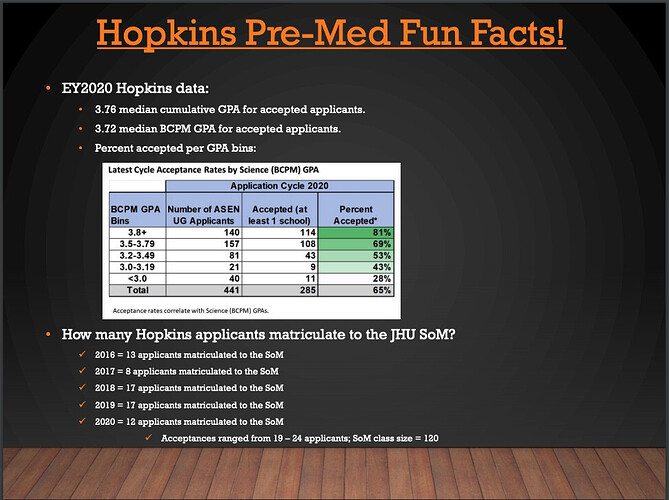 Hopkins Pre-Med Fun Facts!

• EY2020 Hopkins data:

• 3.76 median cumulative GPA for accepted applicants.

• 3.72 median BCPM GPA for accepted applicants.

• Percent accepted per GPA bins:

Latest Cycle Acceptance Rates by Science (BCPM) GPA

| | Application Cycle 2020 | | |
|---|---|---|---|
| BCPM GPA Bins | Number of ASEN UG Applicants | Accepted (at least 1 school) | Percent Accepted* |
| 3.8+ | 140 | 114 | 81% |
| 3.5-3.79 | 157 | 108 | 69% |
| 3.2-3.49 | 81 | 43 | 53% |
| 3.0-3.19 | 21 | 9 | 43% |
| <3.0 | 40 | 11 | 28% |
| Total | 441 | 285 | 65% |

Acceptance rates correlate with Science (BCPM) GPAs.

• How many Hopkins applicants matriculate to the JHU SoM?

✓ 2016 = 13 applicants matriculated to the SoM

✓ 2017 = 8 applicants matriculated to the SoM

✓ 2018 = 17 applicants matriculated to the SoM

✓ 2019 = 17 applicants matriculated to the SoM

✓ 2020 = 12 applicants matriculated to the SoM

✓ Acceptances ranged from 19 – 24 applicants; SoM class size = 120